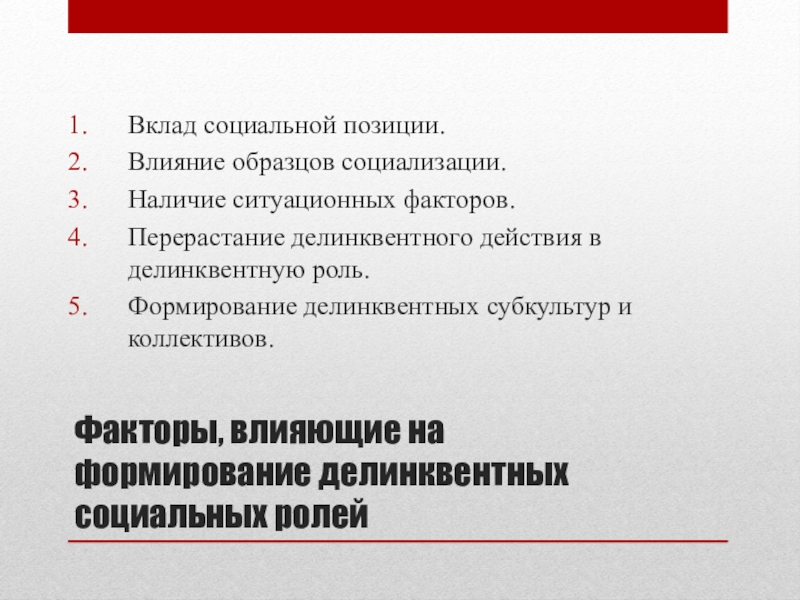 1. Вклад социальной позиции.
2. Влияние образцов социализации.
3. Наличие ситуационных факторов.
4. Перерастание делинквентного действия в делинквентную роль.
5. Формирование делинквентных субкультур и коллективов.

Факторы, влияющие на формирование делинквентных социальных ролей